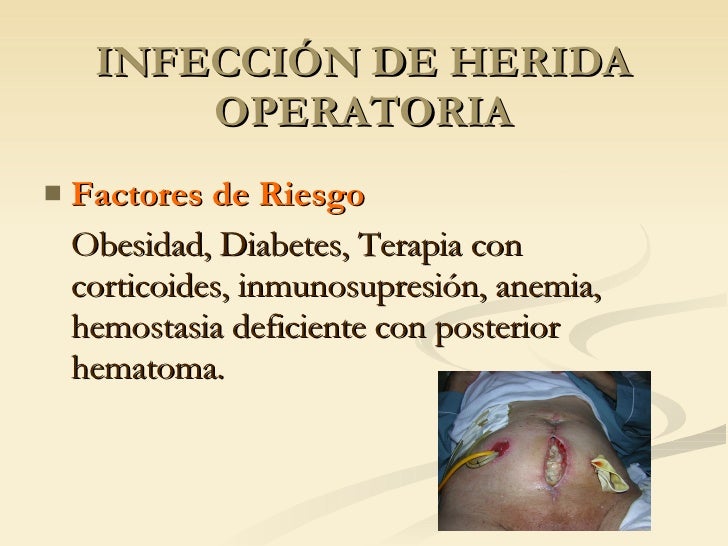 INFECCIÓN DE HERIDA OPERATORIA

Factores de Riesgo

Obesidad, Diabetes, Terapia con corticoides, inmunosupresión, anemia, hemostasia deficiente con posterior hematoma.